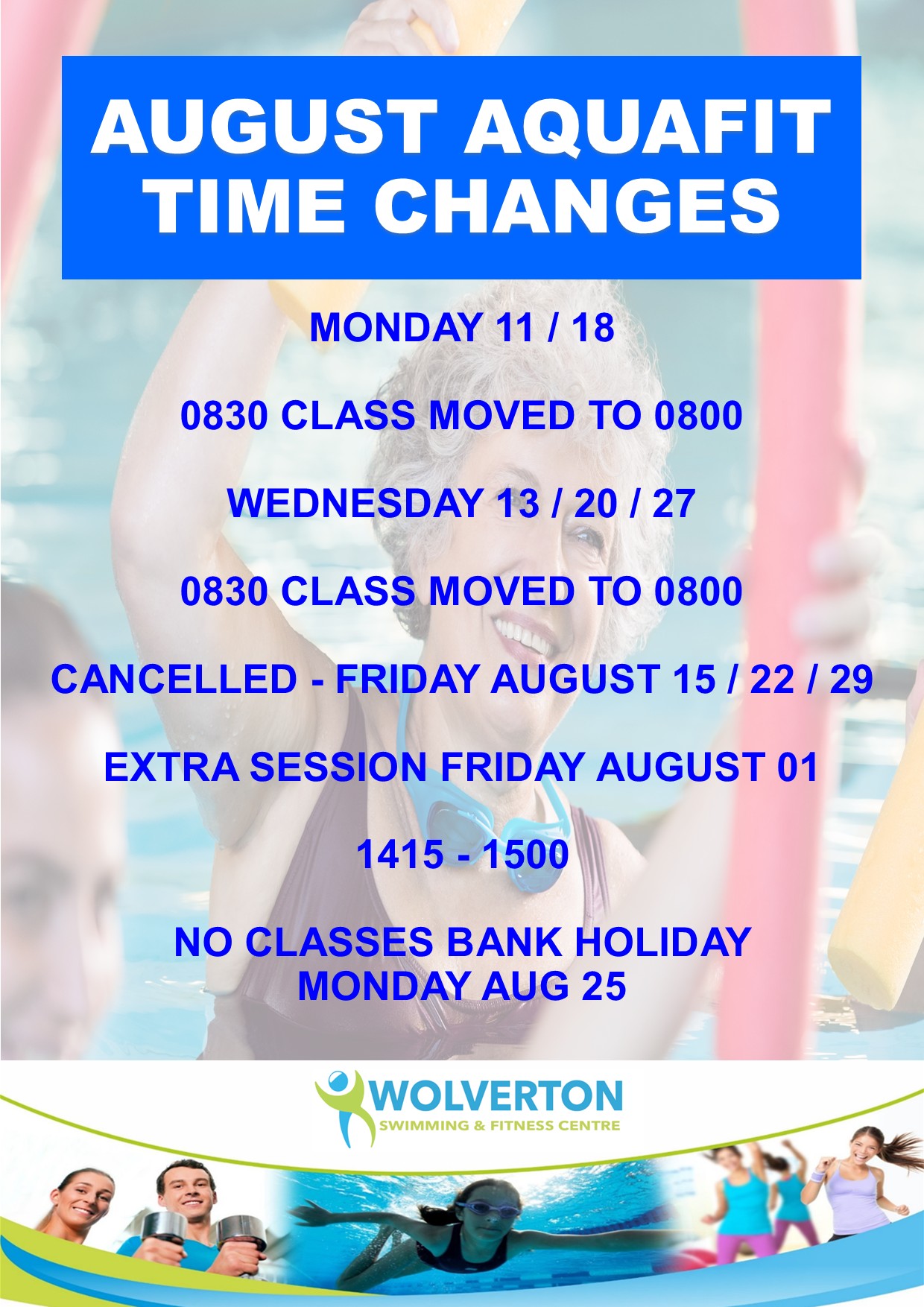 AUGUST AQUAFIT TIME CHANGES

MONDAY 11 / 18

0830 CLASS MOVED TO 0800

WEDNESDAY 13 / 20 / 27

0830 CLASS MOVED TO 0800

CANCELLED - FRIDAY AUGUST 15 / 22 / 29

EXTRA SESSION FRIDAY AUGUST 01

1415 - 1500

NO CLASSES BANK HOLIDAY MONDAY AUG 25

WOLVERTON
SWIMMING & FITNESS CENTRE